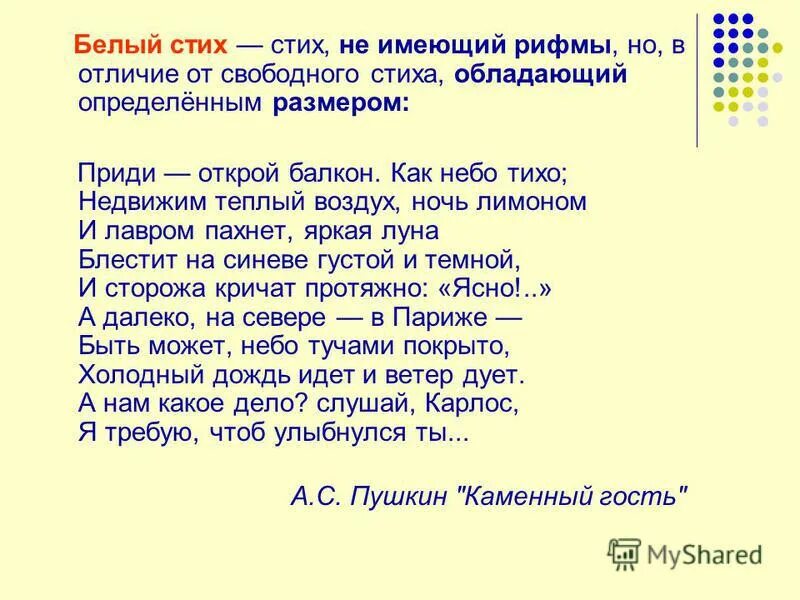 Белый стих — стих, не имеющий рифмы, но, в отличие от свободного стиха, обладающий определённым размером:

Приди — открой балкон. Как небо тихо;
Недвижим теплый воздух, ночь лимоном
И лавром пахнет, яркая луна
Блестит на синеве густой и темной,
И сторожа кричат протяжно: «Ясно!..»
А далеко, на севере — в Париже —
Быть может, небо тучами покрыто,
Холодный дождь идет и ветер дует.
А нам какое дело? слушай, Карлос,
Я требую, чтоб улыбнулся ты...

А.С. Пушкин "Каменный гость"

MyShared